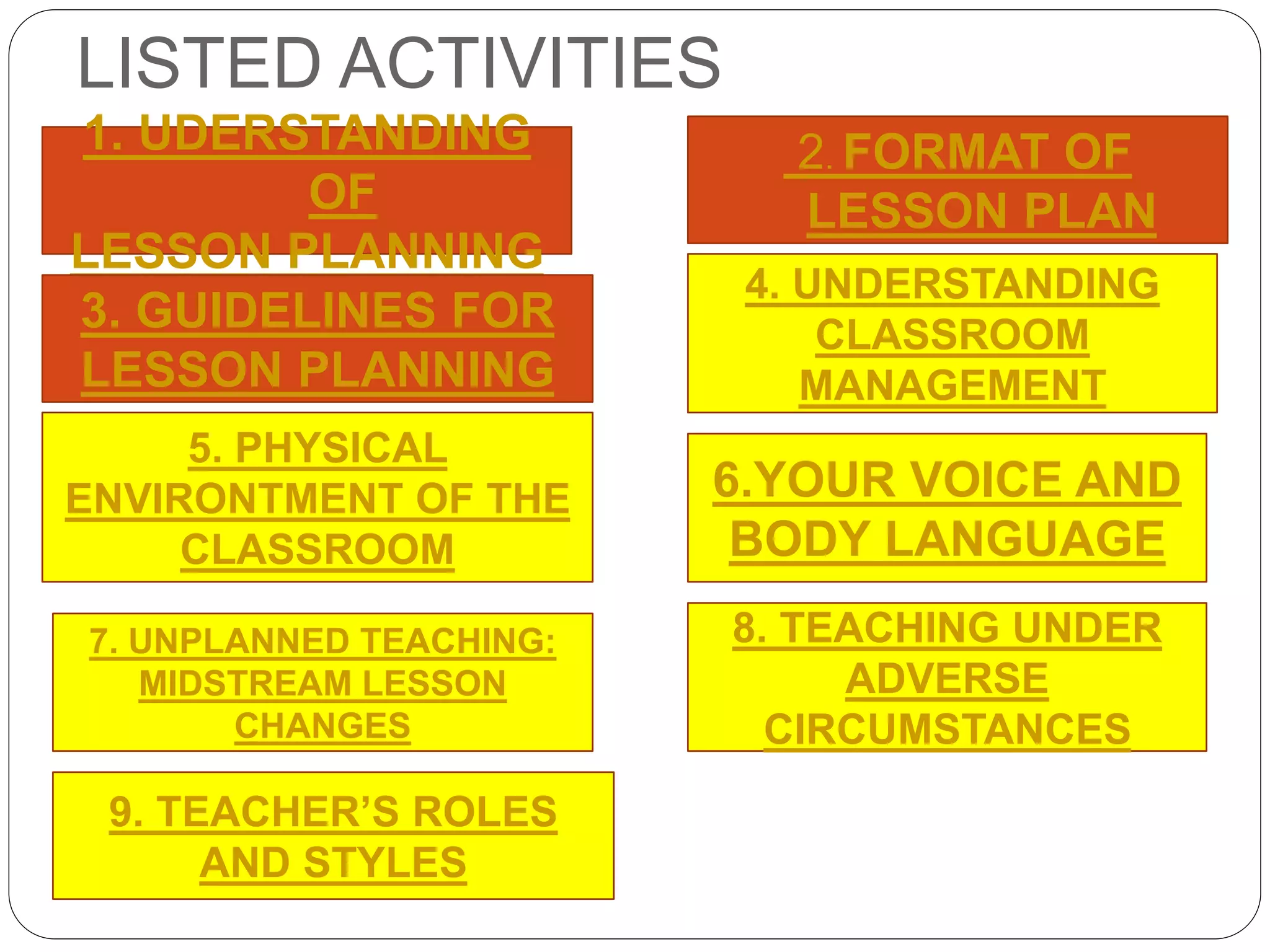 LISTED ACTIVITIES

1. UDERSTANDING OF LESSON PLANNING

2. FORMAT OF LESSON PLAN

3. GUIDELINES FOR LESSON PLANNING

4. UNDERSTANDING CLASSROOM MANAGEMENT

5. PHYSICAL ENVIRONTMENT OF THE CLASSROOM

6.YOUR VOICE AND BODY LANGUAGE

7. UNPLANNED TEACHING: MIDSTREAM LESSON CHANGES

8. TEACHING UNDER ADVERSE CIRCUMSTANCES

9. TEACHER'S ROLES AND STYLES